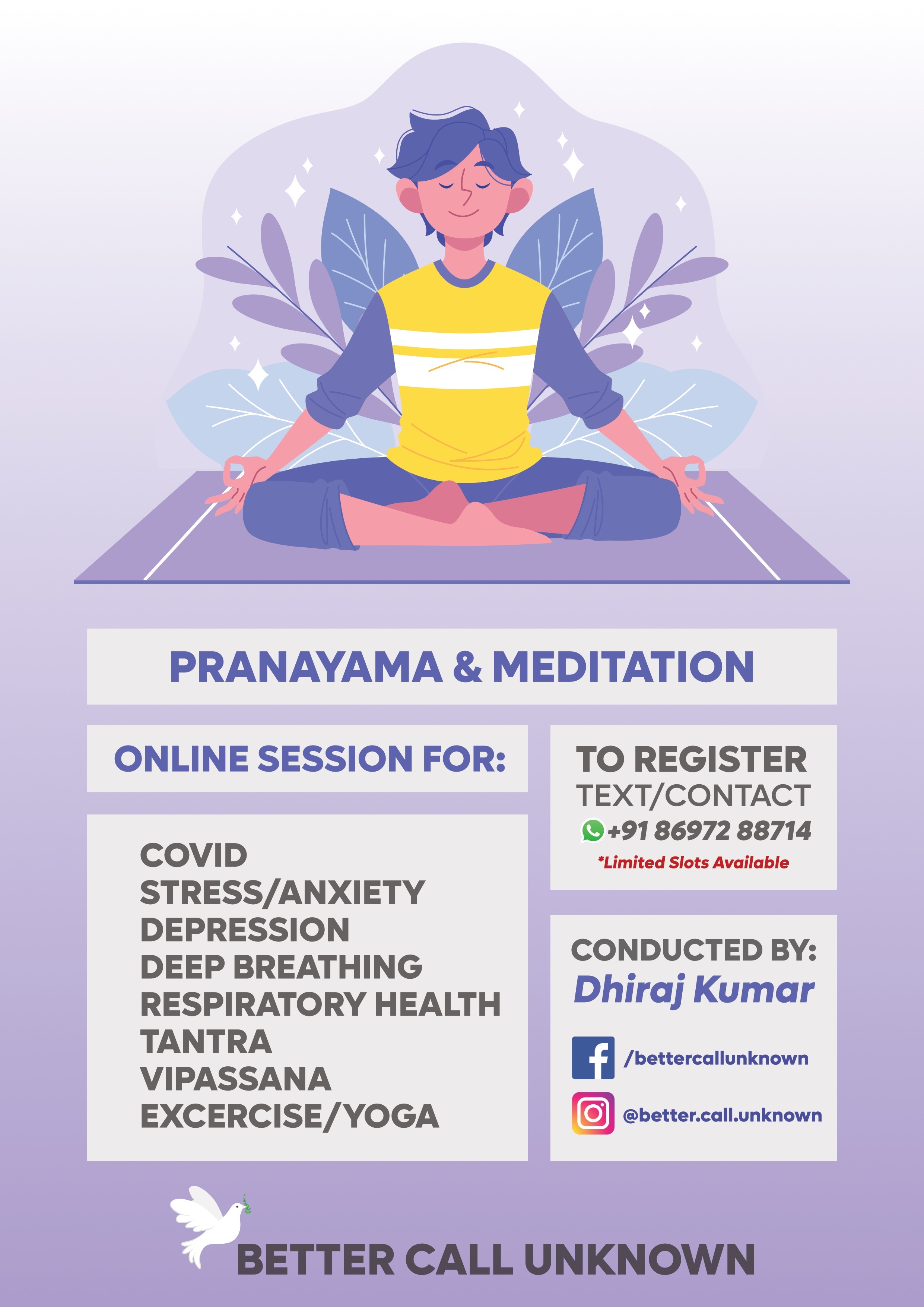 PRANAYAMA & MEDITATION

ONLINE SESSION FOR:

COVID
STRESS/ANXIETY
DEPRESSION
DEEP BREATHING
RESPIRATORY HEALTH
TANTRA
VIPASSANA
EXCERCISE/YOGA

TO REGISTER
TEXT/CONTACT
+91 86972 88714
*Limited Slots Available

CONDUCTED BY:
Dhiraj Kumar

/bettercallunknown

@better.call.unknown

BETTER CALL UNKNOWN